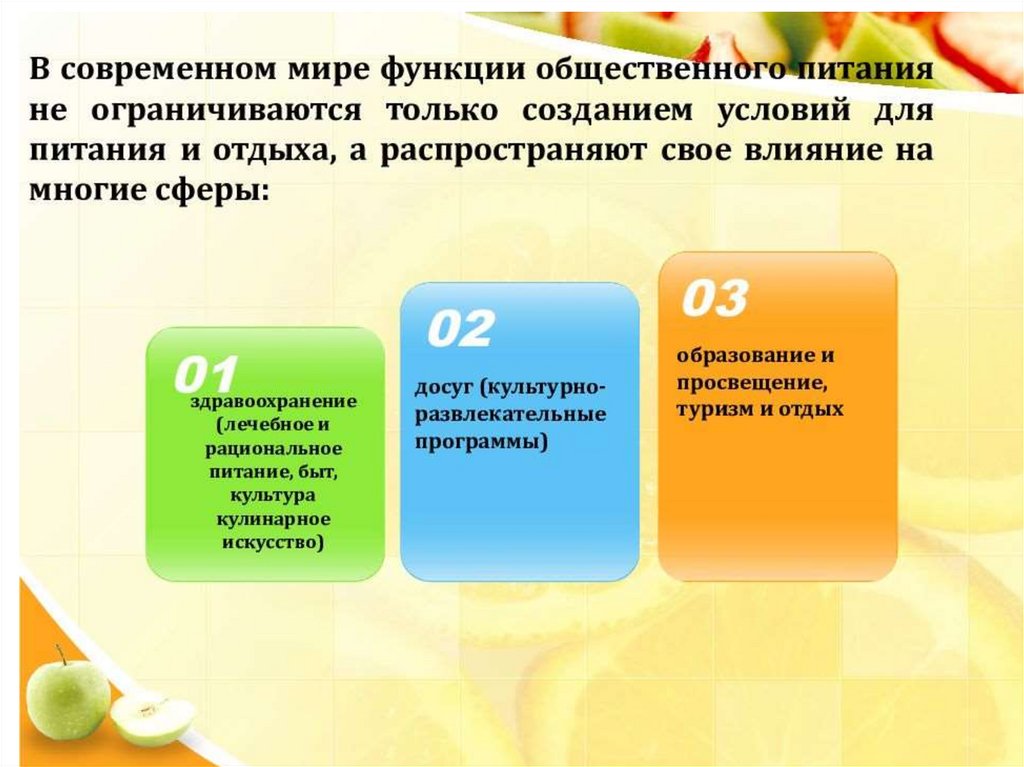 В современном мире функции общественного питания не ограничиваются только созданием условий для питания и отдыха, а распространяют свое влияние на многие сферы:

01
здравоохранение (лечебное и рациональное питание, быт, культура кулинарное искусство)

02
досуг (культурно-развлекательные программы)

03
образование и просвещение, туризм и отдых